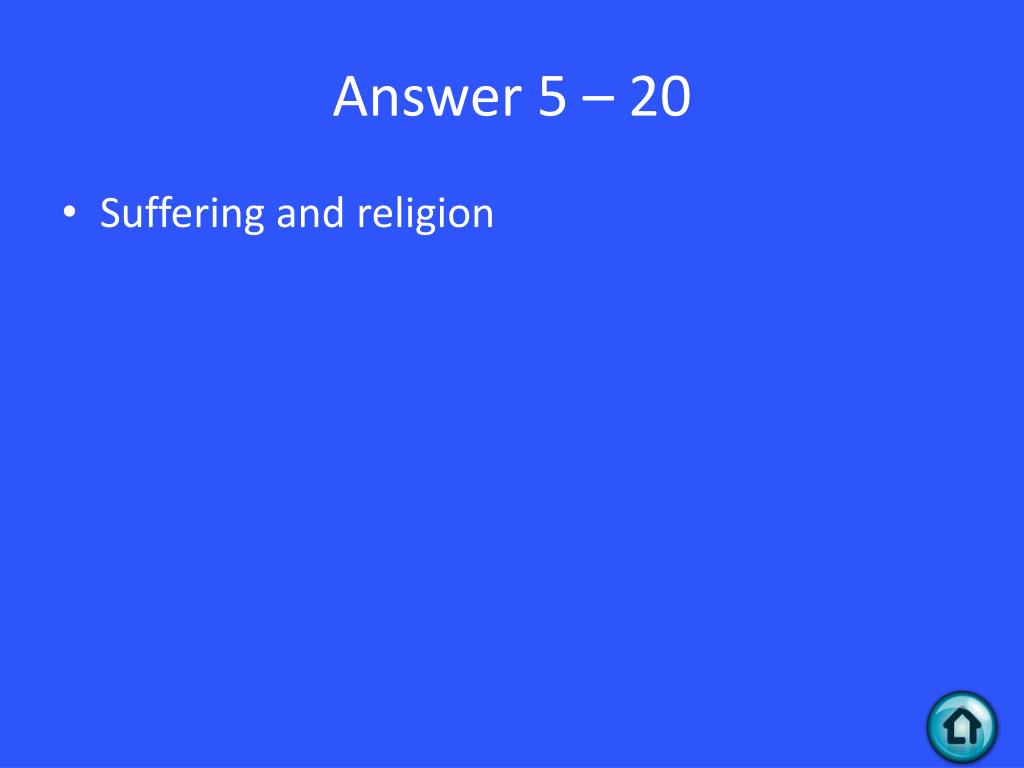 Answer 5 – 20

• Suffering and religion